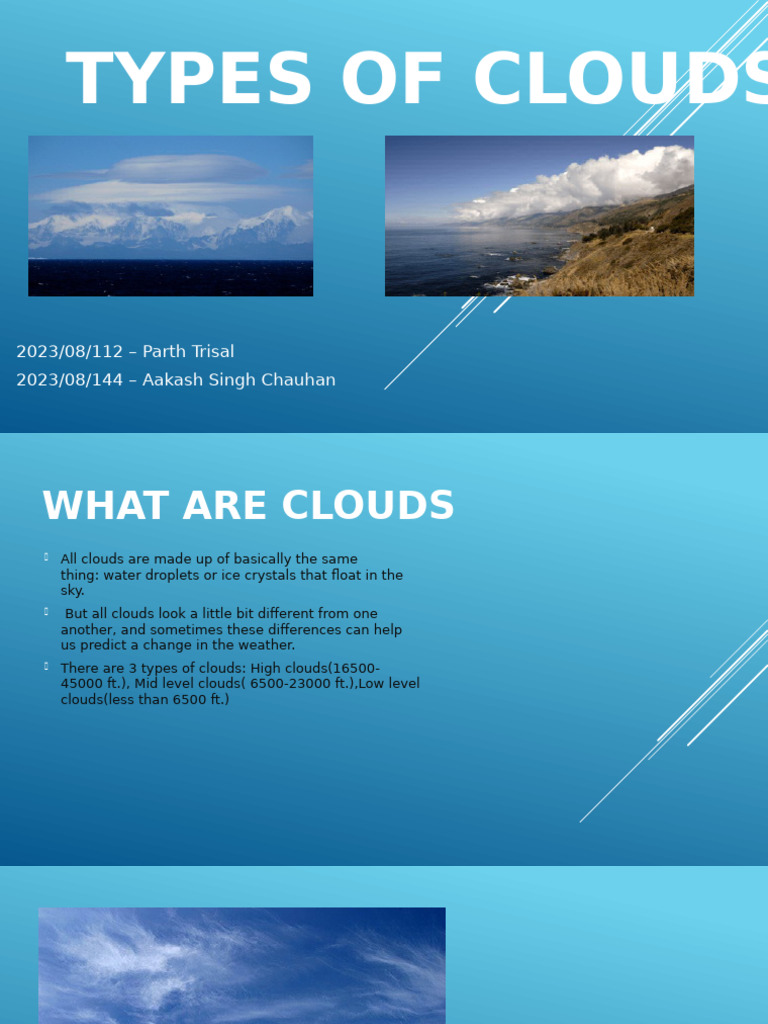 TYPES OF CLOUDS

2023/08/112 – Parth Trisal
2023/08/144 – Aakash Singh Chauhan

WHAT ARE CLOUDS

All clouds are made up of basically the same thing: water droplets or ice crystals that float in the sky.

But all clouds look a little bit different from one another, and sometimes these differences can help us predict a change in the weather.

There are 3 types of clouds: High clouds(16500-45000 ft.), Mid level clouds( 6500-23000 ft.),Low level clouds(less than 6500 ft.)